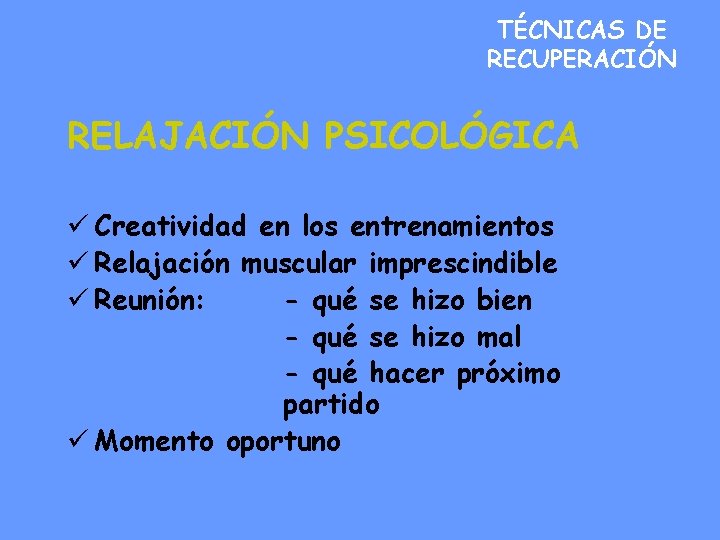 TÉCNICAS DE RECUPERACIÓN

RELAJACIÓN PSICOLÓGICA

✓ Creatividad en los entrenamientos
✓ Relajación muscular imprescindible
✓ Reunión: - qué se hizo bien
- qué se hizo mal
- qué hacer próximo partido
✓ Momento oportuno